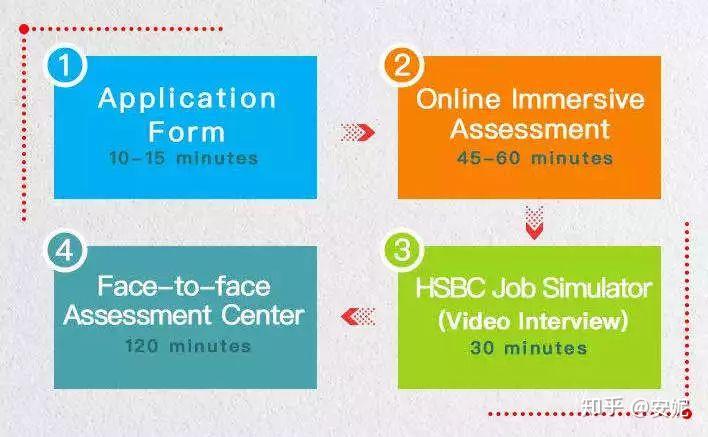 1
Application Form
10-15 minutes

2
Online Immersive Assessment
45-60 minutes

3
HSBC Job Simulator
(Video Interview)
30 minutes

4
Face-to-face Assessment Center
120 minutes

知乎 @安妮